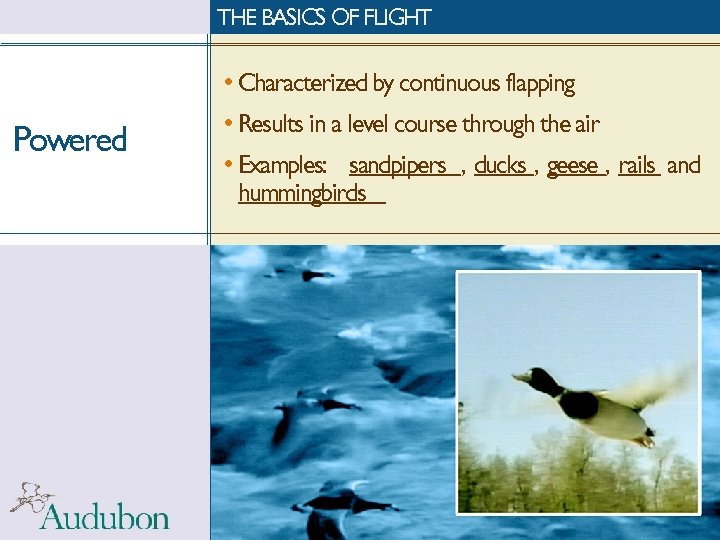 THE BASICS OF FLIGHT

Powered

• Characterized by continuous flapping
• Results in a level course through the air
• Examples: sandpipers , ducks , geese , rails and hummingbirds

Audubon